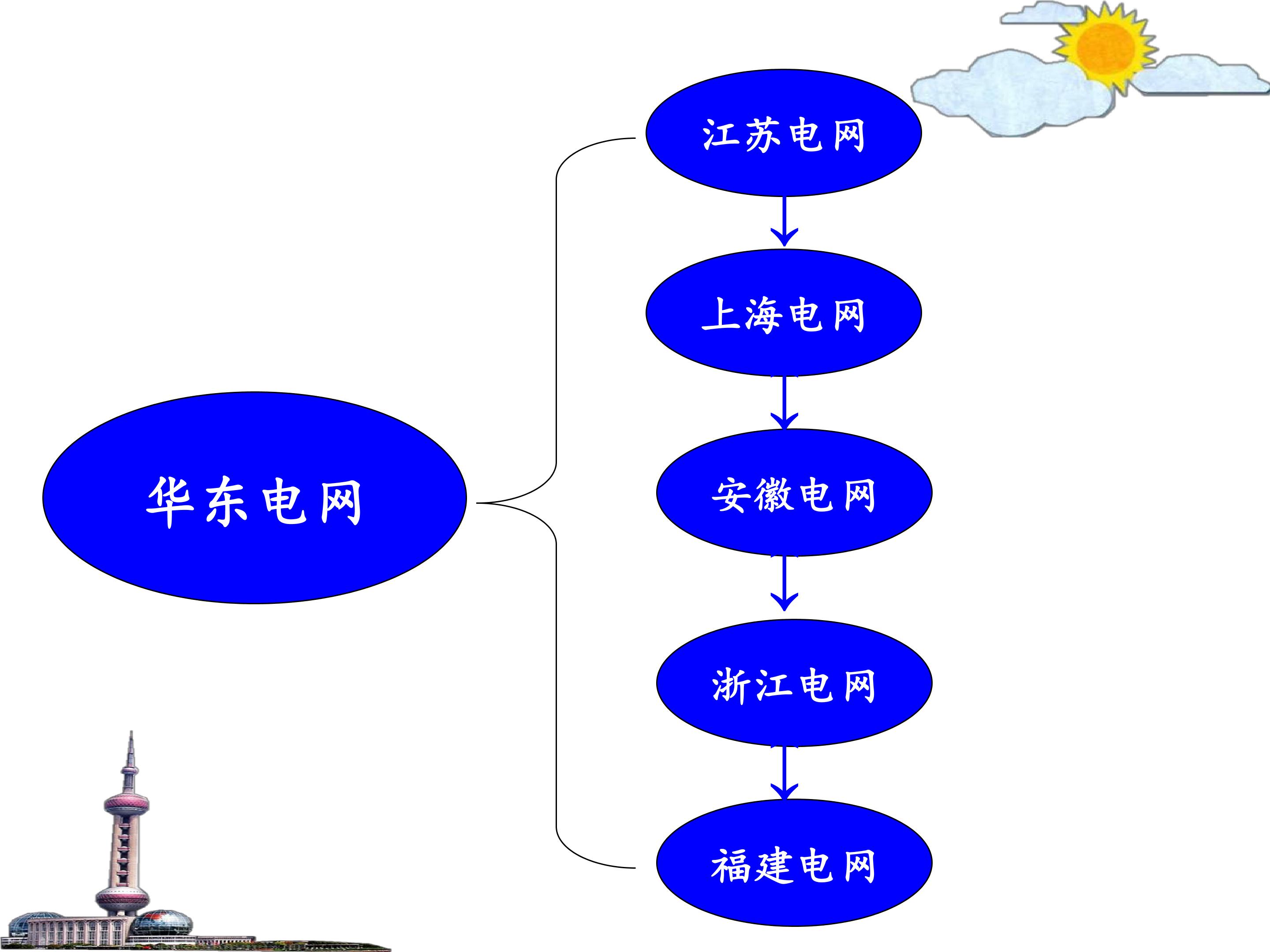 华东电网

江苏电网

上海电网

安徽电网

浙江电网

福建电网